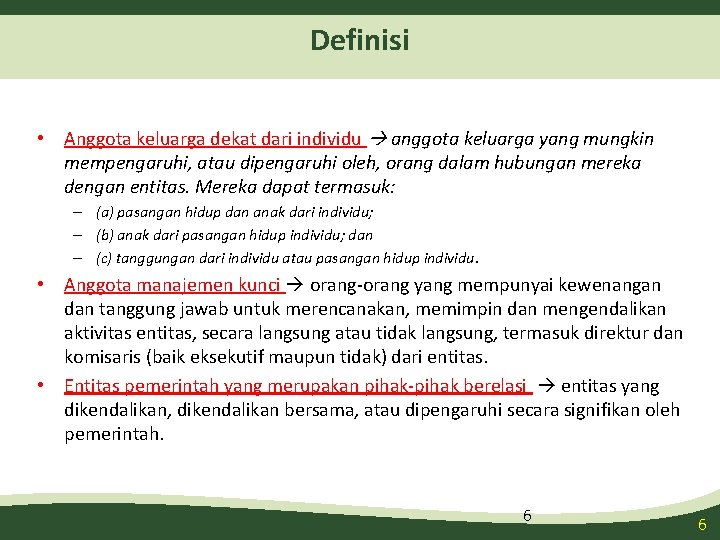 Definisi

• Anggota keluarga dekat dari individu → anggota keluarga yang mungkin mempengaruhi, atau dipengaruhi oleh, orang dalam hubungan mereka dengan entitas. Mereka dapat termasuk:
– (a) pasangan hidup dan anak dari individu;
– (b) anak dari pasangan hidup individu; dan
– (c) tanggungan dari individu atau pasangan hidup individu.

• Anggota manajemen kunci → orang-orang yang mempunyai kewenangan dan tanggung jawab untuk merencanakan, memimpin dan mengendalikan aktivitas entitas, secara langsung atau tidak langsung, termasuk direktur dan komisaris (baik eksekutif maupun tidak) dari entitas.

• Entitas pemerintah yang merupakan pihak-pihak berelasi → entitas yang dikendalikan, dikendalikan bersama, atau dipengaruhi secara signifikan oleh pemerintah.

6

6